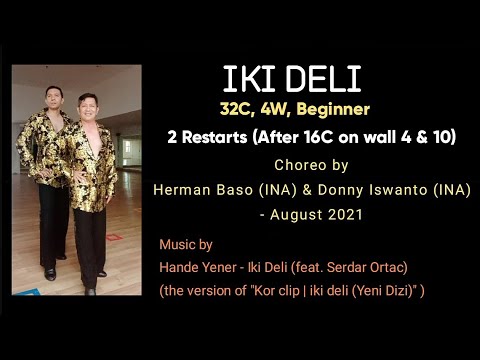 IKI DELI

32C, 4W, Beginner

2 Restarts (After 16C on wall 4 & 10)

Choreo by
Herman Baso (INA) & Donny Iswanto (INA)
- August 2021

Music by
Hande Yener - Iki Deli (feat. Serdar Ortac)
(the version of "Kor clip | iki deli (Yeni Dizi)" )